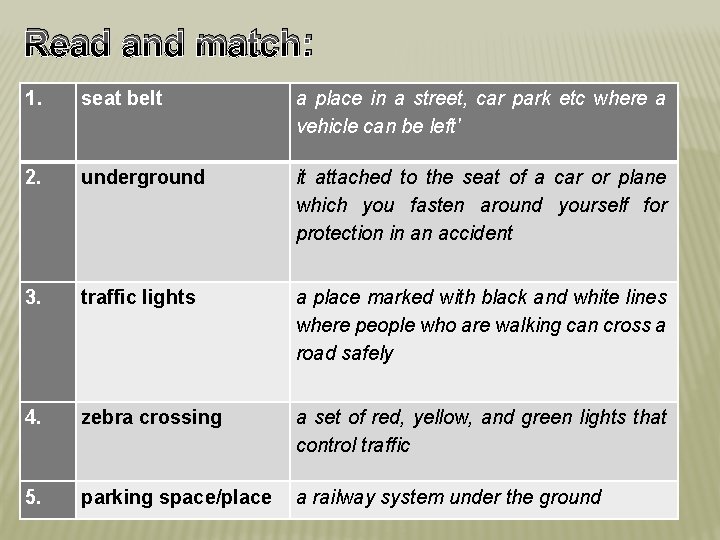 Read and match:

| 1. | seat belt | a place in a street, car park etc where a vehicle can be left' |
|---|---|---|
| 2. | underground | it attached to the seat of a car or plane which you fasten around yourself for protection in an accident |
| 3. | traffic lights | a place marked with black and white lines where people who are walking can cross a road safely |
| 4. | zebra crossing | a set of red, yellow, and green lights that control traffic |
| 5. | parking space/place | a railway system under the ground |